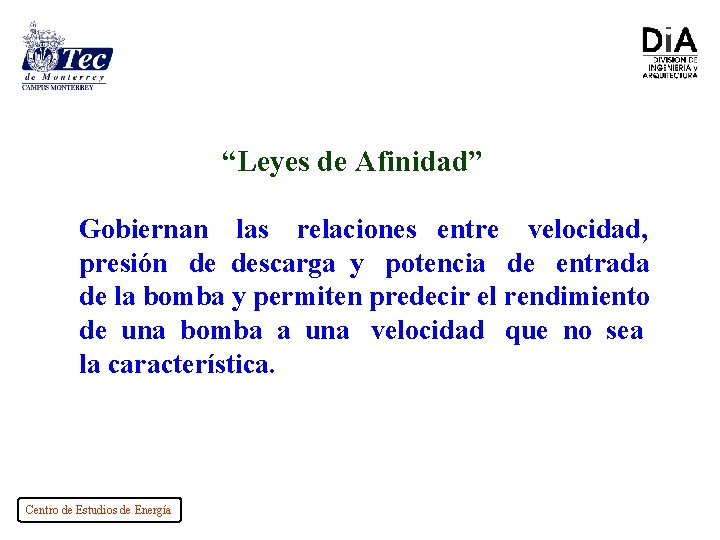 Tec
de Monterrey
CAMPUS MONTERREY

DIA
DIVISION DE INGENIERIA y ARQUITECTURA

“Leyes de Afinidad”

Gobiernan las relaciones entre velocidad, presión de descarga y potencia de entrada de la bomba y permiten predecir el rendimiento de una bomba a una velocidad que no sea la característica.

Centro de Estudios de Energía